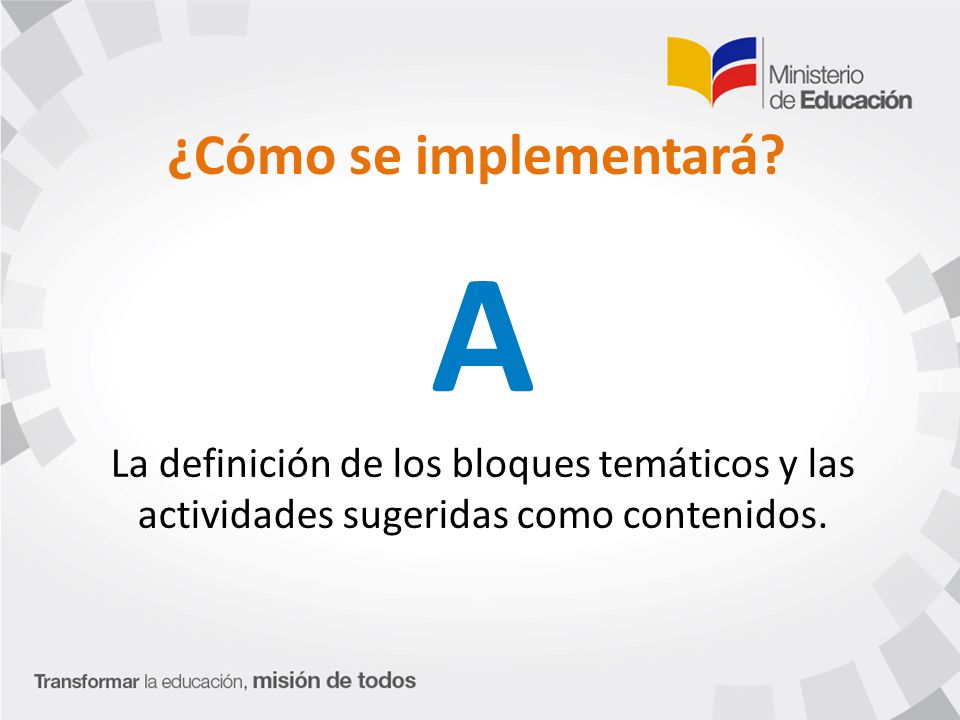 Ministerio de Educación

¿Cómo se implementará?

A

La definición de los bloques temáticos y las actividades sugeridas como contenidos.

Transformar la educación, misión de todos